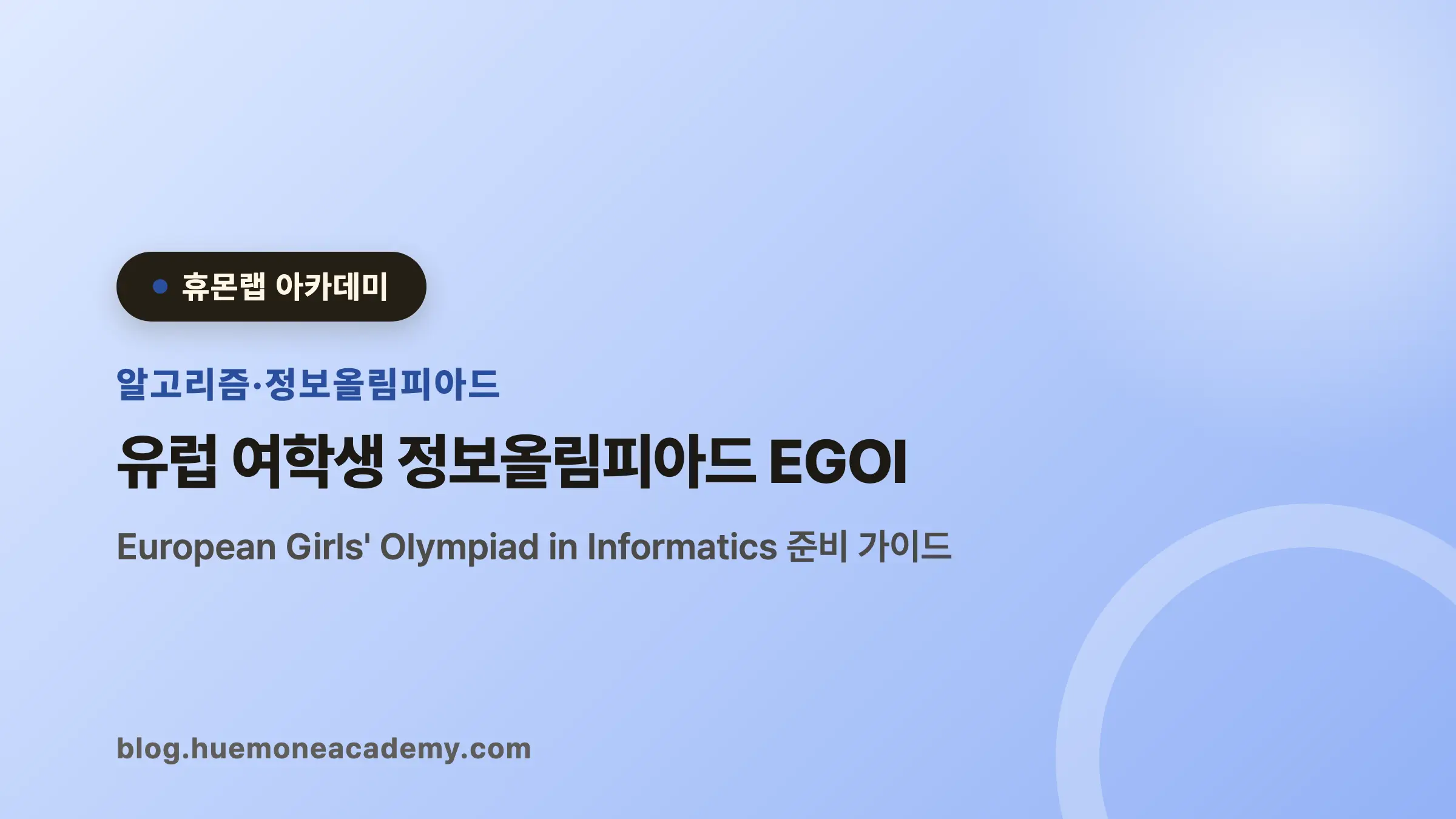 휴몬랩 아카데미

알고리즘·정보올림피아드

유럽 여학생 정보올림피아드 EGOI

European Girls' Olympiad in Informatics 준비 가이드

blog.huemoneacademy.com